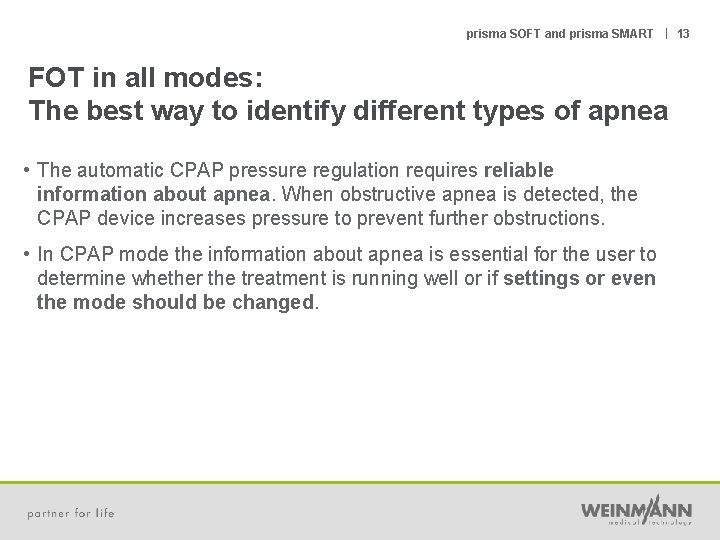 prisma SOFT and prisma SMART | 13

FOT in all modes:
The best way to identify different types of apnea

• The automatic CPAP pressure regulation requires reliable information about apnea. When obstructive apnea is detected, the CPAP device increases pressure to prevent further obstructions.

• In CPAP mode the information about apnea is essential for the user to determine whether the treatment is running well or if settings or even the mode should be changed.

partner for life

WEINMANN
medical technology